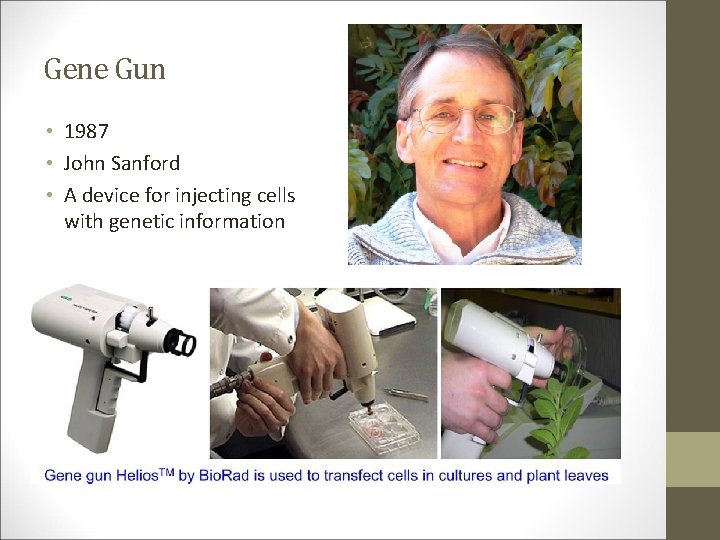 Gene Gun

• 1987
• John Sanford
• A device for injecting cells with genetic information

Gene gun Helios$^{TM}$ by BioRad is used to transfect cells in cultures and plant leaves